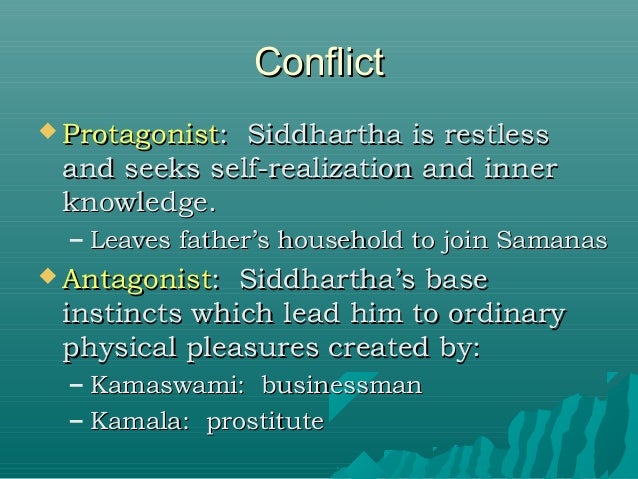 Conflict

Protagonist: Siddhartha is restless and seeks self-realization and inner knowledge.

– Leaves father’s household to join Samanas

Antagonist: Siddhartha’s base instincts which lead him to ordinary physical pleasures created by:

– Kamaswami: businessman

– Kamala: prostitute